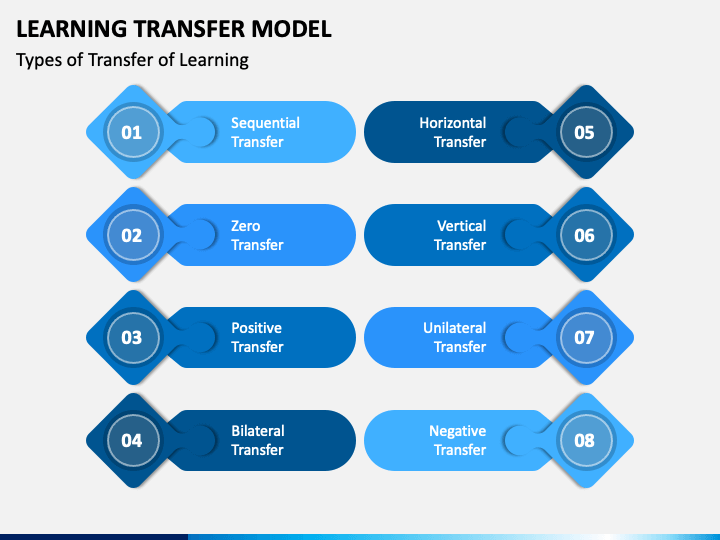 LEARNING TRANSFER MODEL

Types of Transfer of Learning

01

Sequential Transfer

02

Zero Transfer

03

Positive Transfer

04

Bilateral Transfer

Horizontal Transfer

05

Vertical Transfer

06

Unilateral Transfer

07

Negative Transfer

08